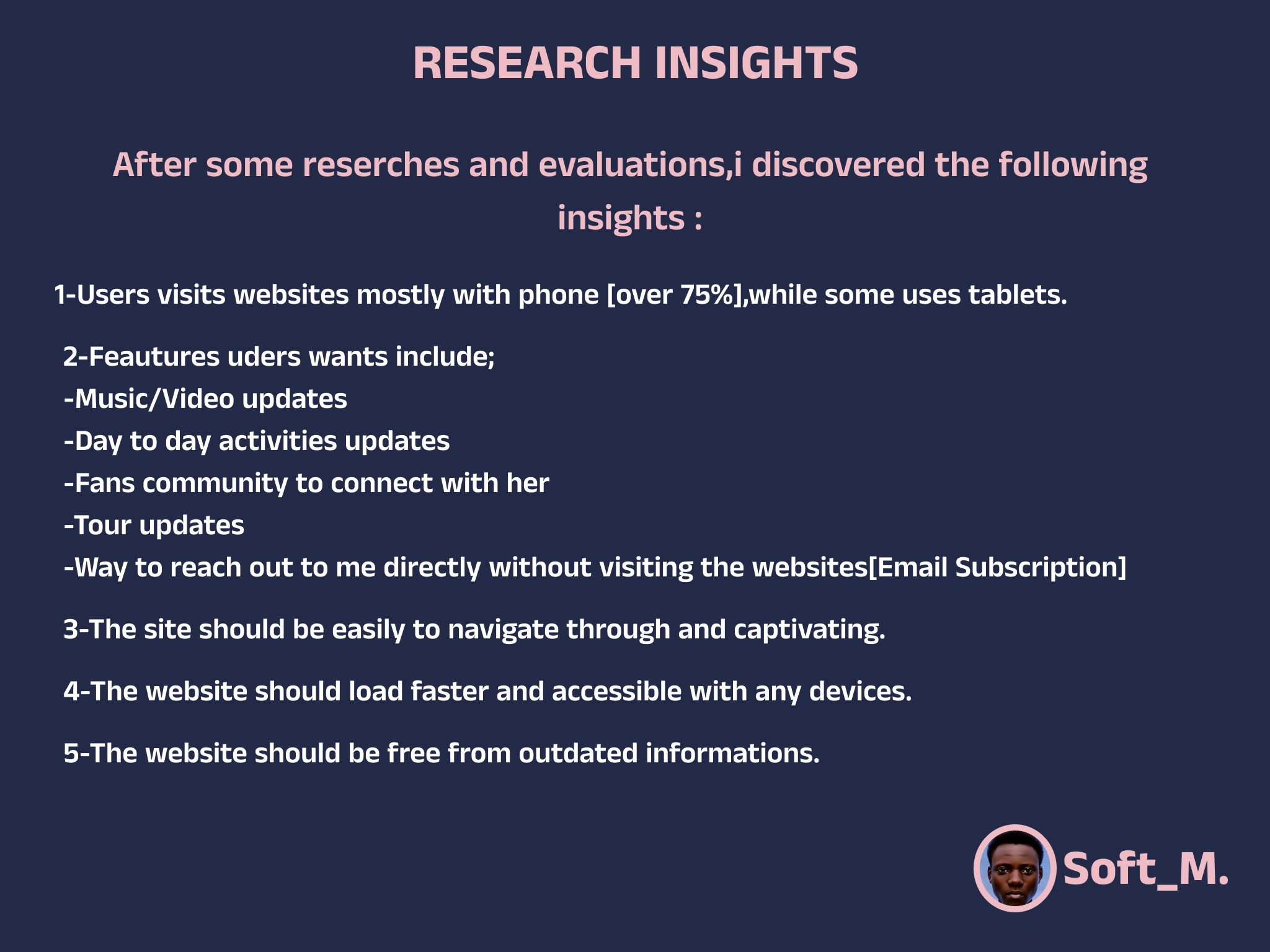 RESEARCH INSIGHTS

After some reserches and evaluations,i discovered the following insights :

1-Users visits websites mostly with phone [over 75%],while some uses tablets.

2-Feautures uders wants include;
-Music/Video updates
-Day to day activities updates
-Fans community to connect with her
-Tour updates
-Way to reach out to me directly without visiting the websites[Email Subscription]

3-The site should be easily to navigate through and captivating.

4-The website should load faster and accessible with any devices.

5-The website should be free from outdated informations.

Soft_M.